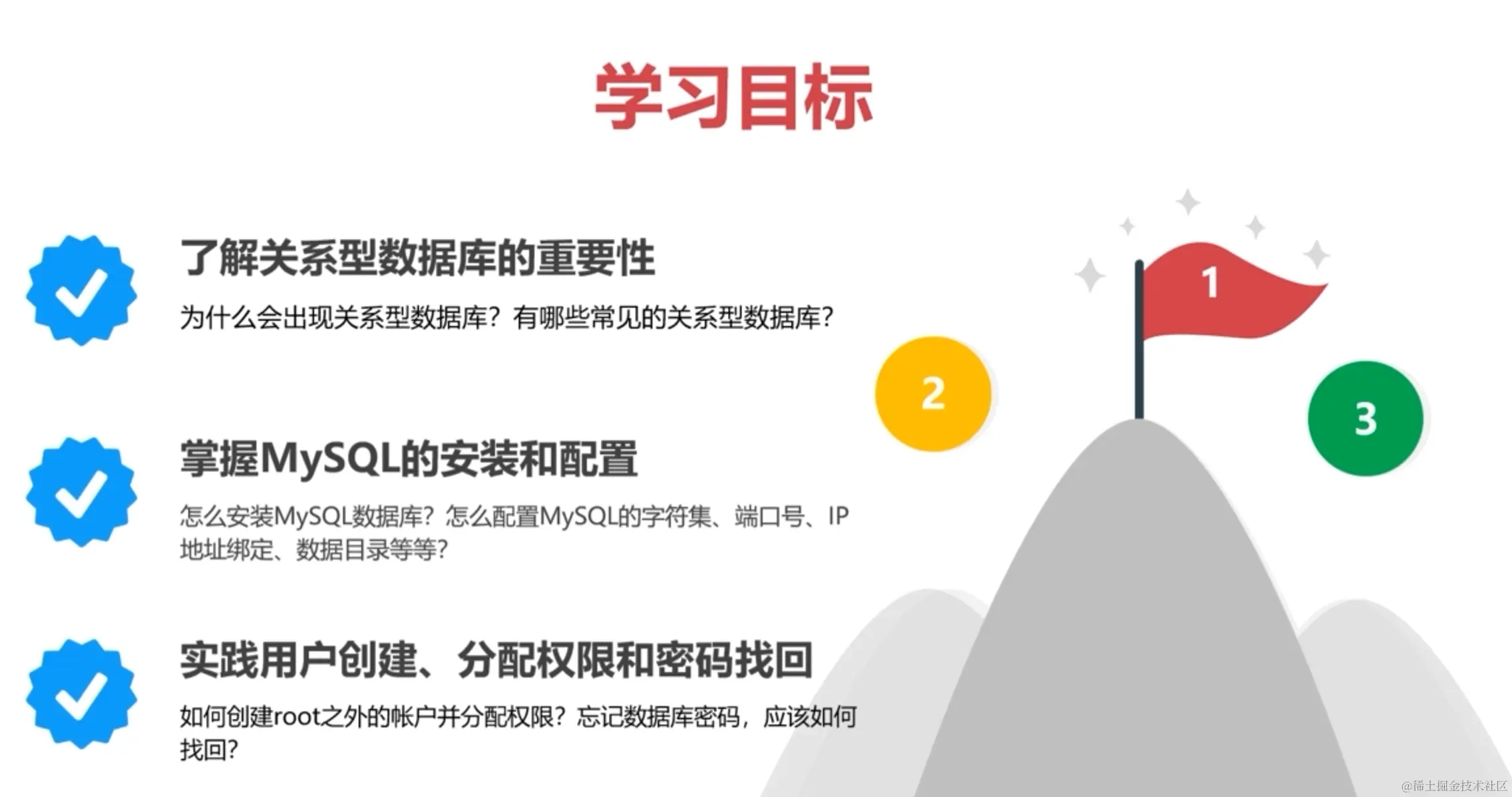 学习目标

了解关系型数据库的重要性

为什么会出现关系型数据库？有哪些常见的关系型数据库？

掌握MySQL的安装和配置

怎么安装MySQL数据库？怎么配置MySQL的字符集、端口号、IP地址绑定、数据目录等等？

实践用户创建、分配权限和密码找回

如何创建root之外的帐户并分配权限？忘记数据库密码，应该如何找回？

1

2

3

@稀土掘金技术社区